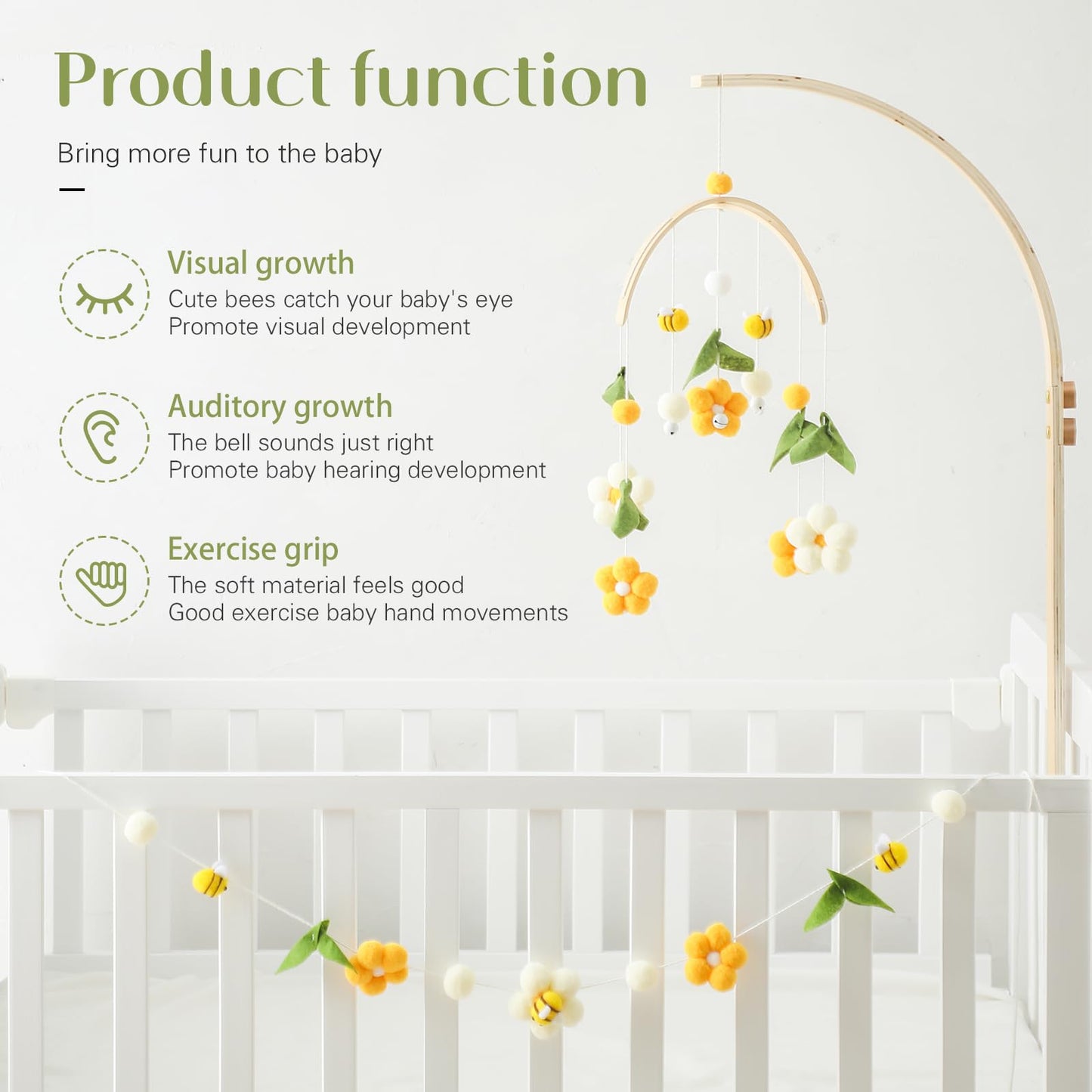 Product function

Bring more fun to the baby

Visual growth
Cute bees catch your baby's eye
Promote visual development

Auditory growth
The bell sounds just right
Promote baby hearing development

Exercise grip
The soft material feels good
Good exercise baby hand movements